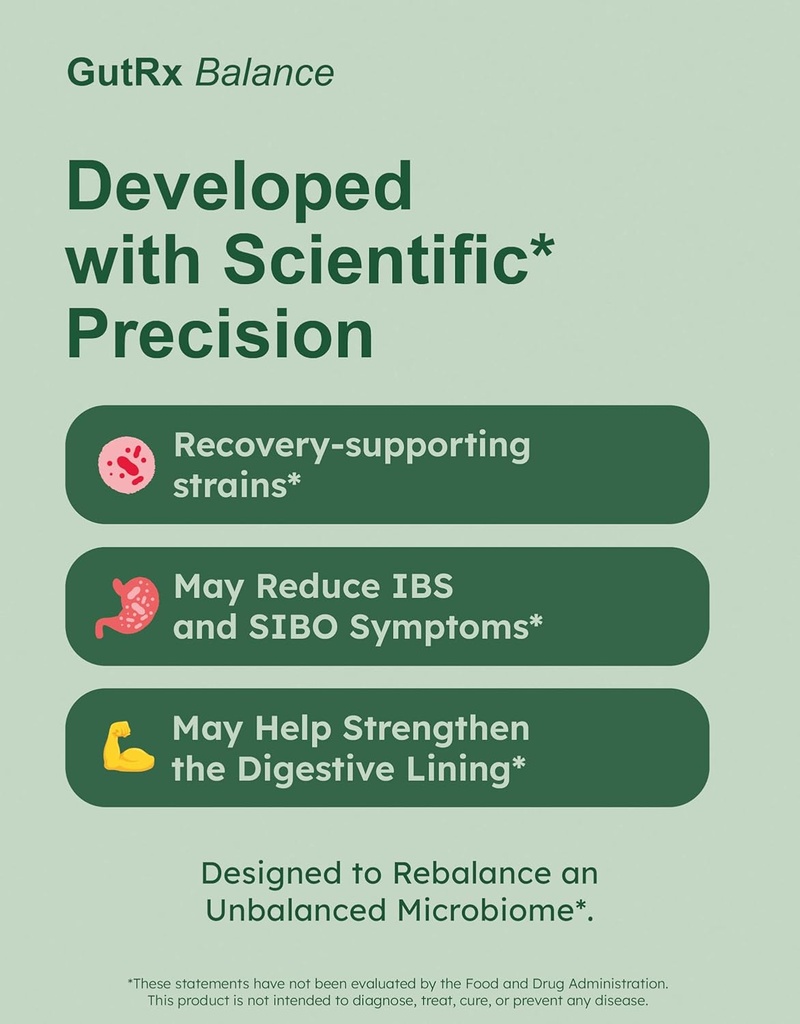 GutRx Balance

Developed with Scientific* Precision

Recovery-supporting strains*

May Reduce IBS and SIBO Symptoms*

May Help Strengthen the Digestive Lining*

Designed to Rebalance an Unbalanced Microbiome*.

*These statements have not been evaluated by the Food and Drug Administration. This product is not intended to diagnose, treat, cure, or prevent any disease.